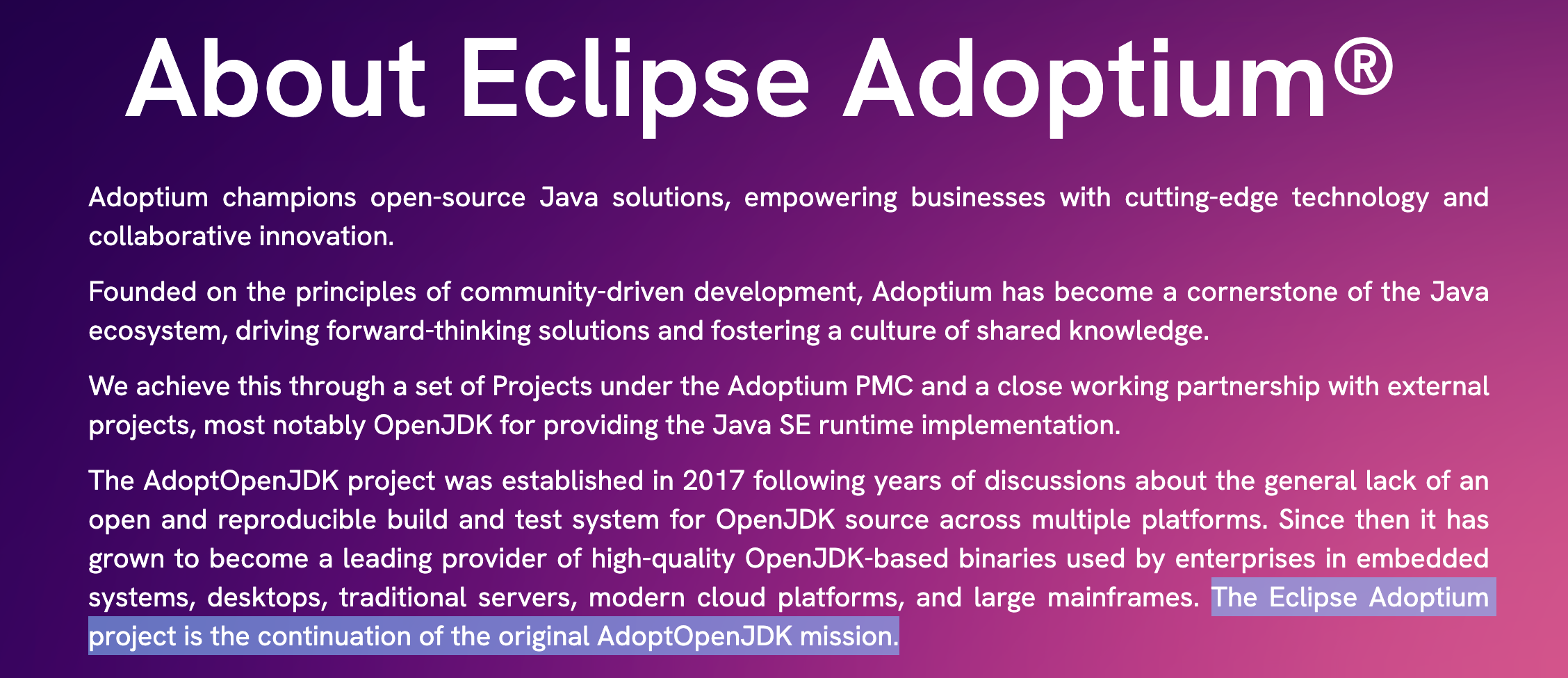 About Eclipse Adoptium®

Adoptium champions open-source Java solutions, empowering businesses with cutting-edge technology and collaborative innovation.

Founded on the principles of community-driven development, Adoptium has become a cornerstone of the Java ecosystem, driving forward-thinking solutions and fostering a culture of shared knowledge.

We achieve this through a set of Projects under the Adoptium PMC and a close working partnership with external projects, most notably OpenJDK for providing the Java SE runtime implementation.

The AdoptOpenJDK project was established in 2017 following years of discussions about the general lack of an open and reproducible build and test system for OpenJDK source across multiple platforms. Since then it has grown to become a leading provider of high-quality OpenJDK-based binaries used by enterprises in embedded systems, desktops, traditional servers, modern cloud platforms, and large mainframes. The Eclipse Adoptium project is the continuation of the original AdoptOpenJDK mission.